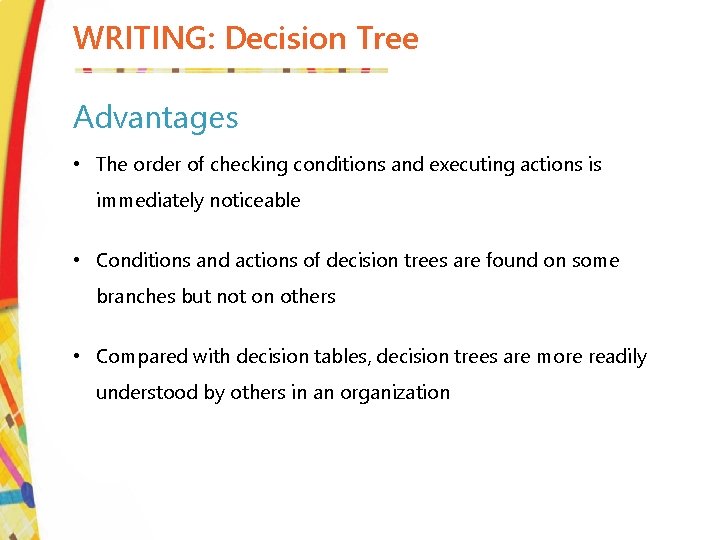 WRITING: Decision Tree

Advantages

• The order of checking conditions and executing actions is immediately noticeable

• Conditions and actions of decision trees are found on some branches but not on others

• Compared with decision tables, decision trees are more readily understood by others in an organization